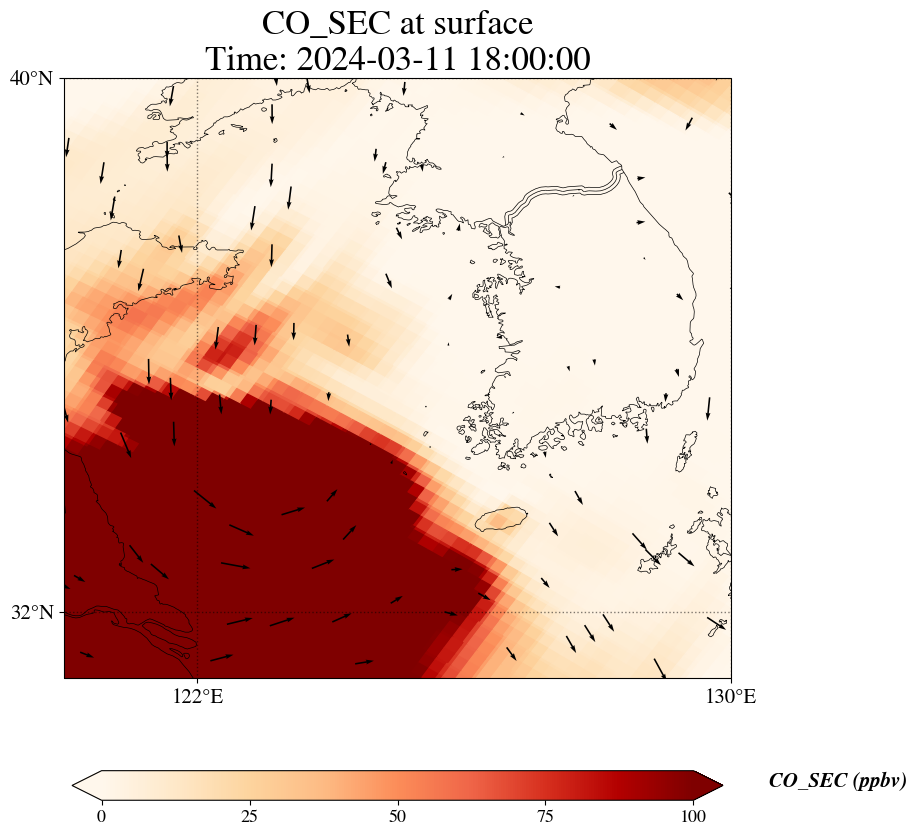 CO_SEC at surface
Time: 2024-03-11 18:00:00

40°N
32°N
122°E
130°E

0
25
50
75
100
CO_SEC (ppbv)